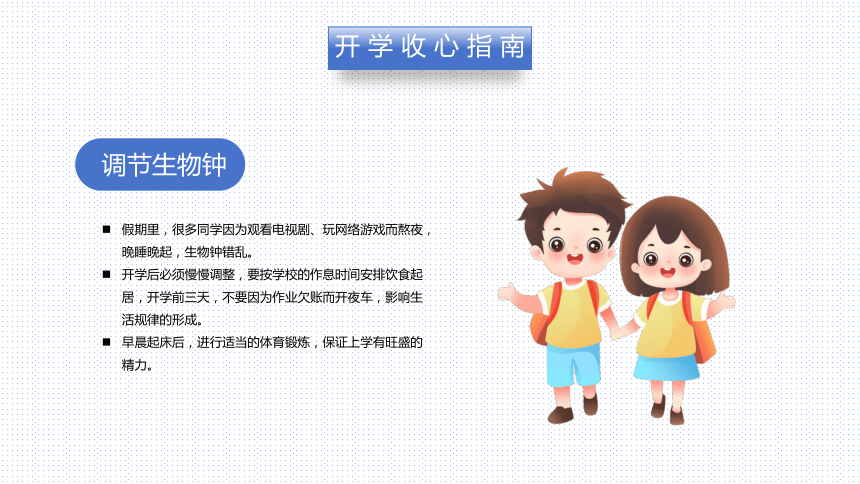 开学收心指南

调节生物钟

■ 假期里，很多同学因为观看电视剧、玩网络游戏而熬夜，晚睡晚起，生物钟错乱。

■ 开学后必须慢慢调整，要按学校的作息时间安排饮食起居，开学前三天，不要因为作业欠账而开夜车，影响生活规律的形成。

■ 早晨起床后，进行适当的体育锻炼，保证上学有旺盛的精力。